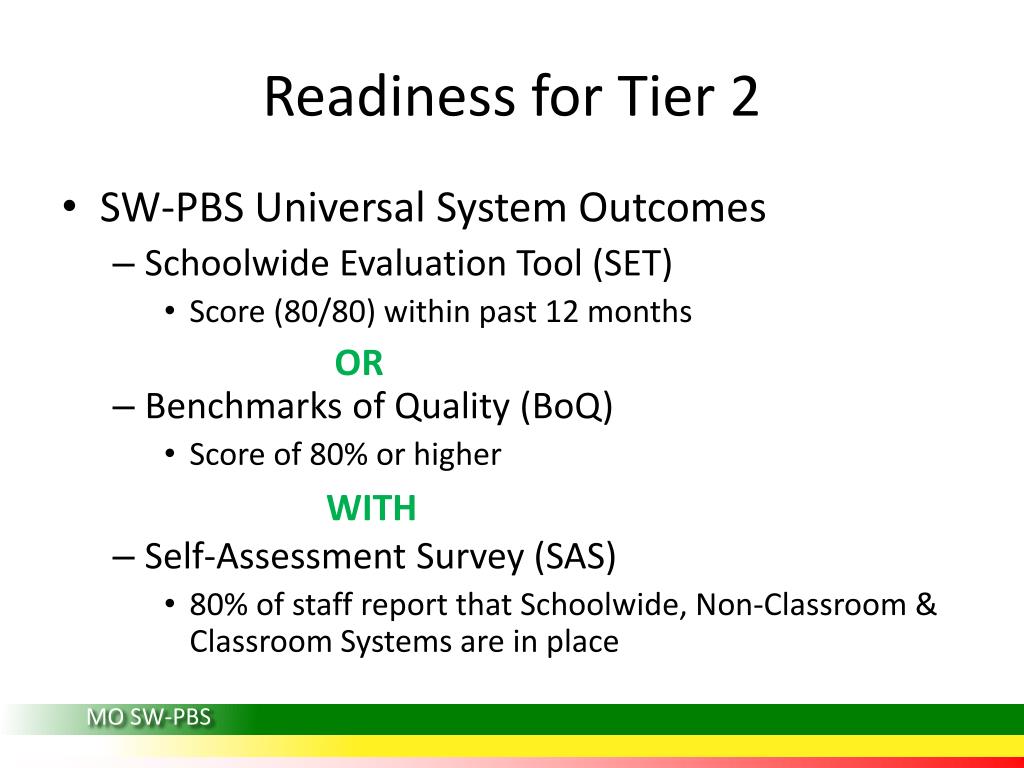 Readiness for Tier 2

• SW-PBS Universal System Outcomes
– Schoolwide Evaluation Tool (SET)
• Score (80/80) within past 12 months

OR

– Benchmarks of Quality (BoQ)
• Score of 80% or higher

WITH

– Self-Assessment Survey (SAS)
• 80% of staff report that Schoolwide, Non-Classroom & Classroom Systems are in place

MO SW-PBS